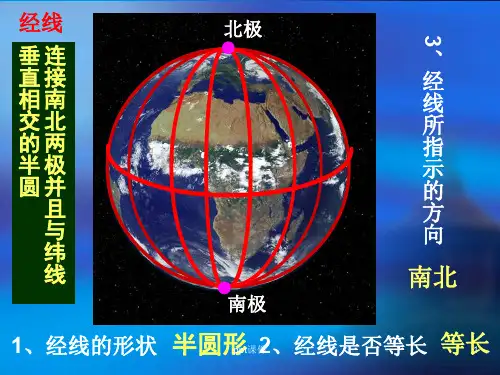 经线

连接南北两极并且与纬线垂直相交的半圆

北极

南极

3、经线所指示的方向

南北

1、经线的形状 半圆形 2、经线是否等长 等长